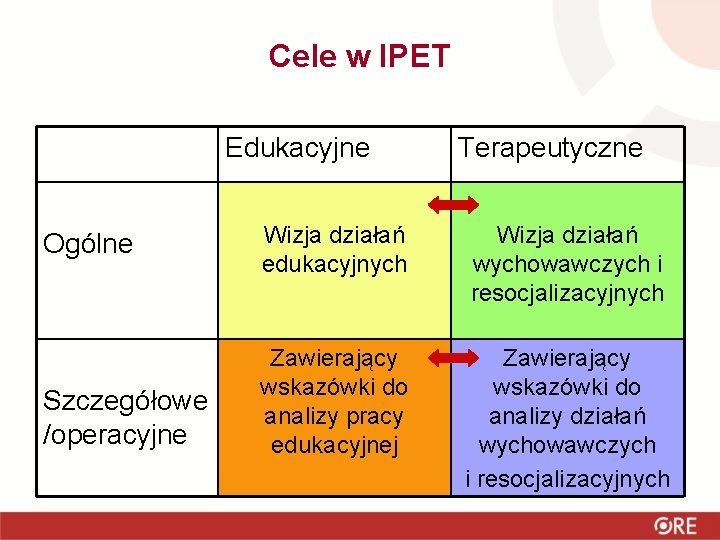 Cele w IPET

| | Edukacyjne | Terapeutyczne |
|---|---|---|
| Ogólne | Wizja działań edukacyjnych | Wizja działań wychowawczych i resocjalizacyjnych |
| Szczegółowe /operacyjne | Zawierający wskazówki do analizy pracy edukacyjnej | Zawierający wskazówki do analizy działań wychowawczych i resocjalizacyjnych |

ORE